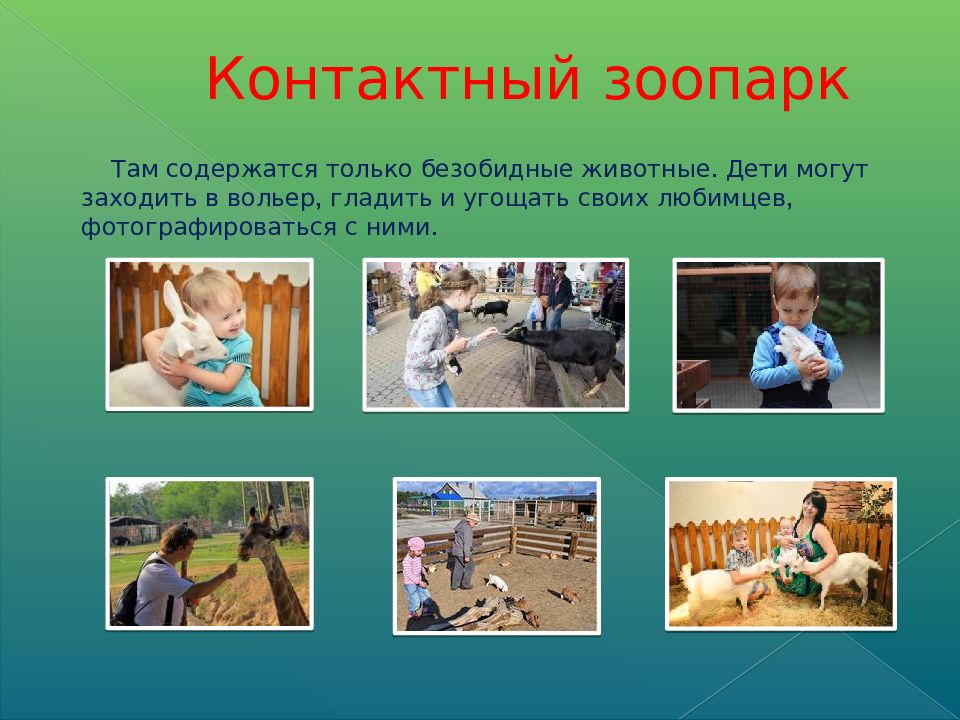 Контактный зоопарк

Там содержатся только безобидные животные. Дети могут заходить в вольер, гладить и угощать своих любимцев, фотографироваться с ними.